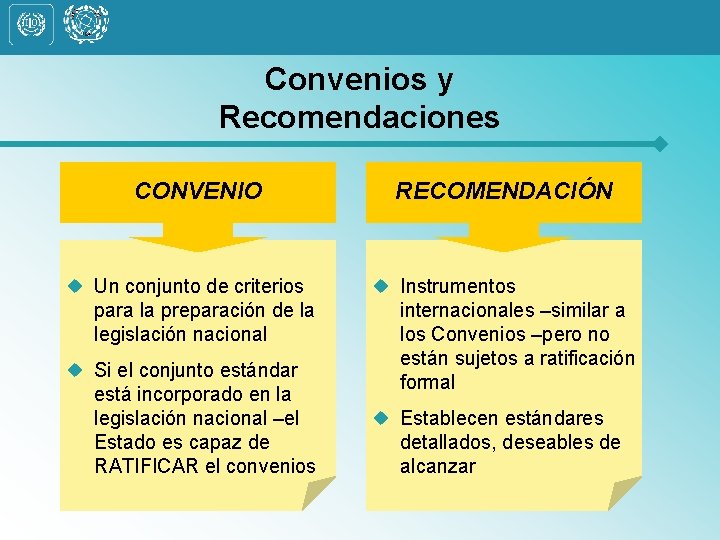 Convenios y Recomendaciones

CONVENIO

Un conjunto de criterios para la preparación de la legislación nacional

Si el conjunto estándar está incorporado en la legislación nacional –el Estado es capaz de RATIFICAR el convenios

RECOMENDACIÓN

Instrumentos internacionales –similar a los Convenios –pero no están sujetos a ratificación formal

Establecen estándares detallados, deseables de alcanzar